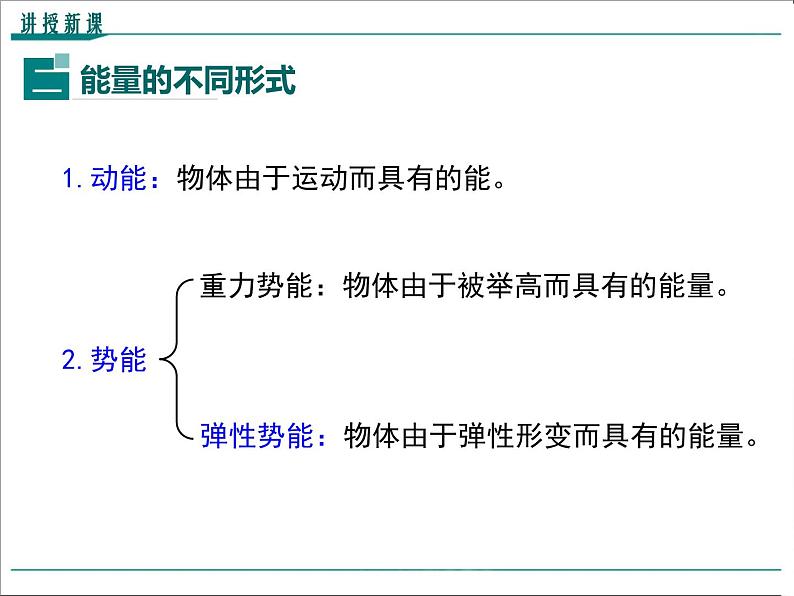 讲授新课

二 能量的不同形式

1. 动能：物体由于运动而具有的能。

2. 势能

重力势能：物体由于被举高而具有的能量。

弹性势能：物体由于弹性形变而具有的能量。